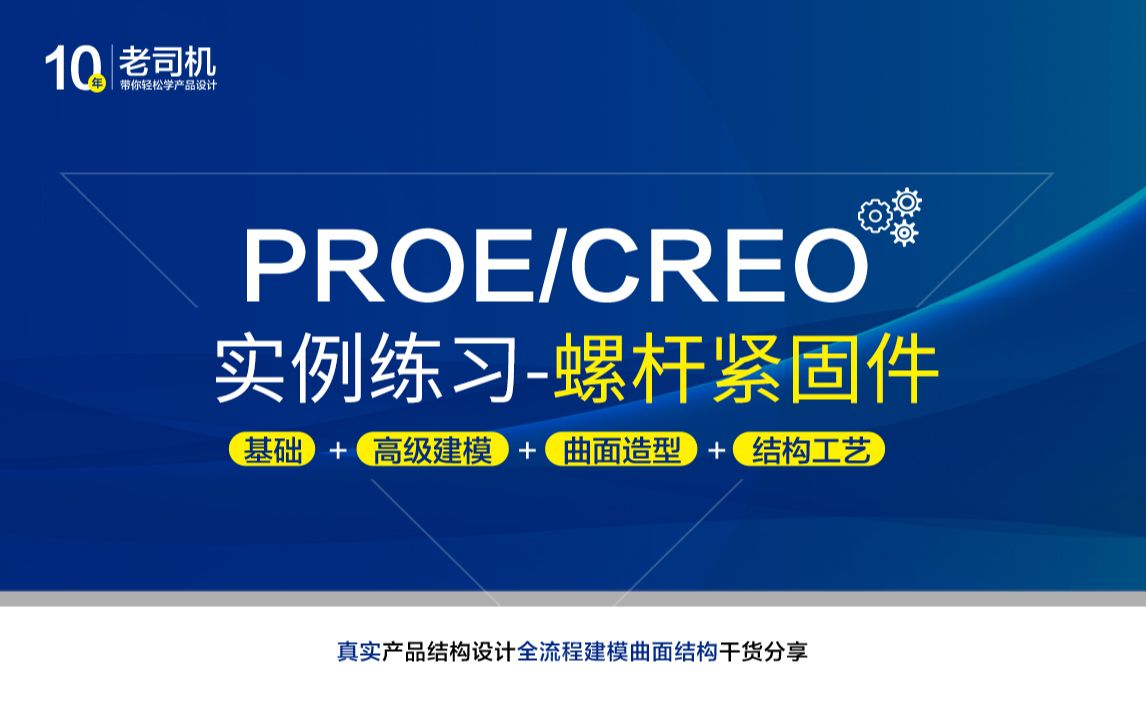 10年 老司机
带你轻松学产品设计

PROE/CREO
实例练习-螺杆紧固件

基础 + 高级建模 + 曲面造型 + 结构工艺

真实产品结构设计全流程建模曲面结构干货分享